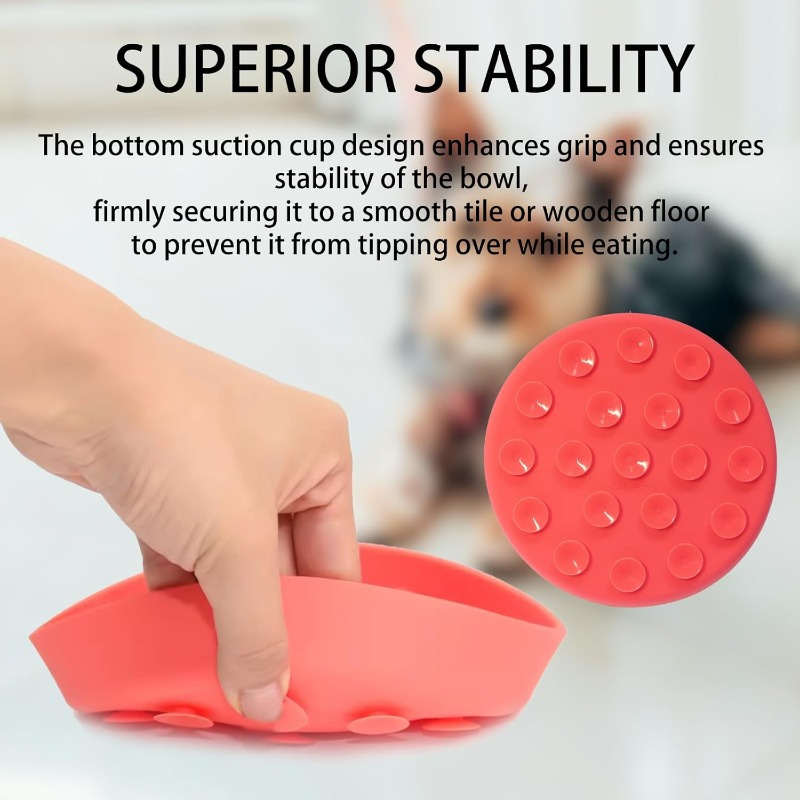 SUPERIOR STABILITY

The bottom suction cup design enhances grip and ensures stability of the bowl, firmly securing it to a smooth tile or wooden floor to prevent it from tipping over while eating.